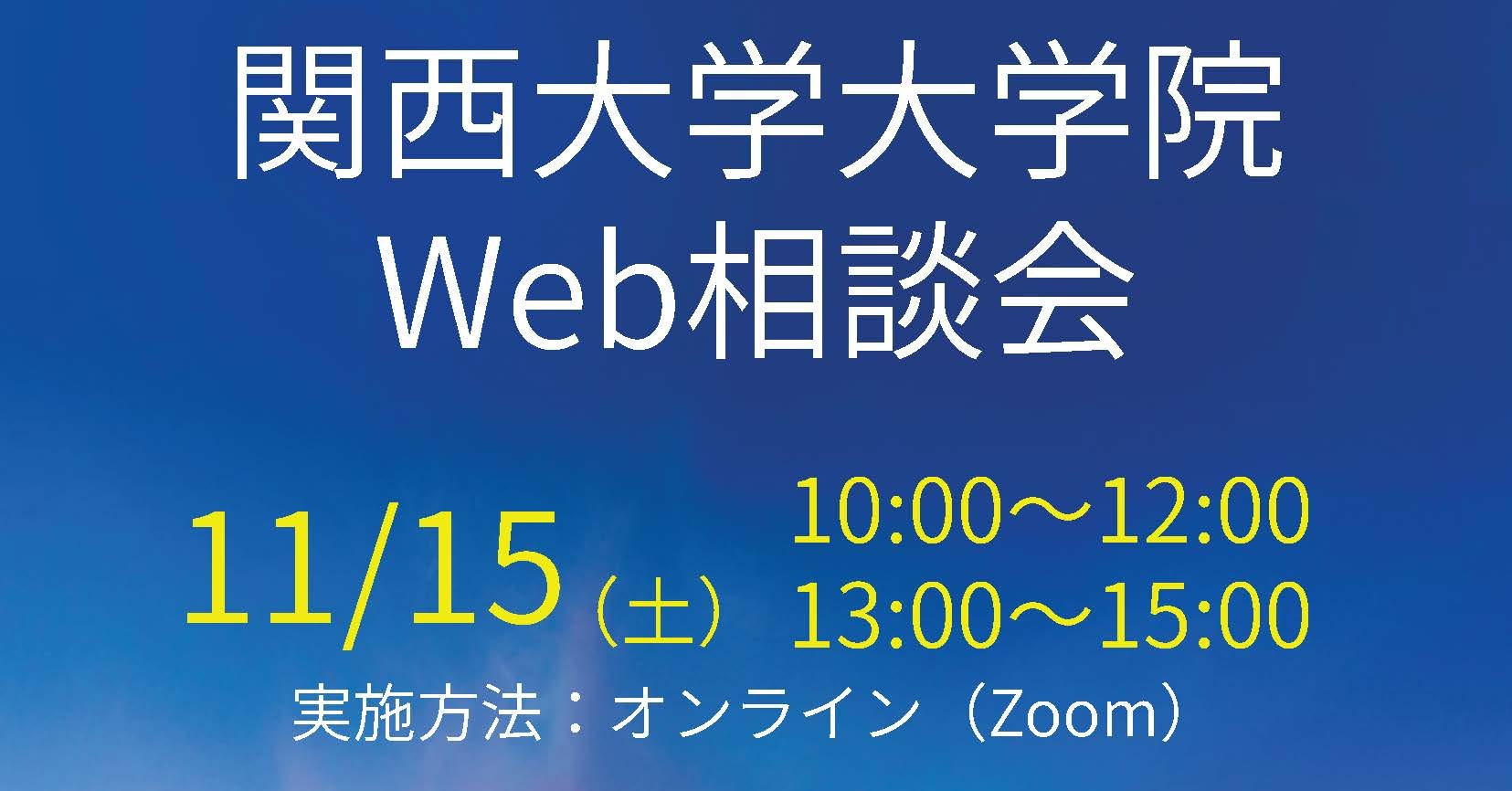 関西大学大学院
Web相談会

11/15（土） 10:00～12:00
13:00～15:00

実施方法：オンライン（Zoom）